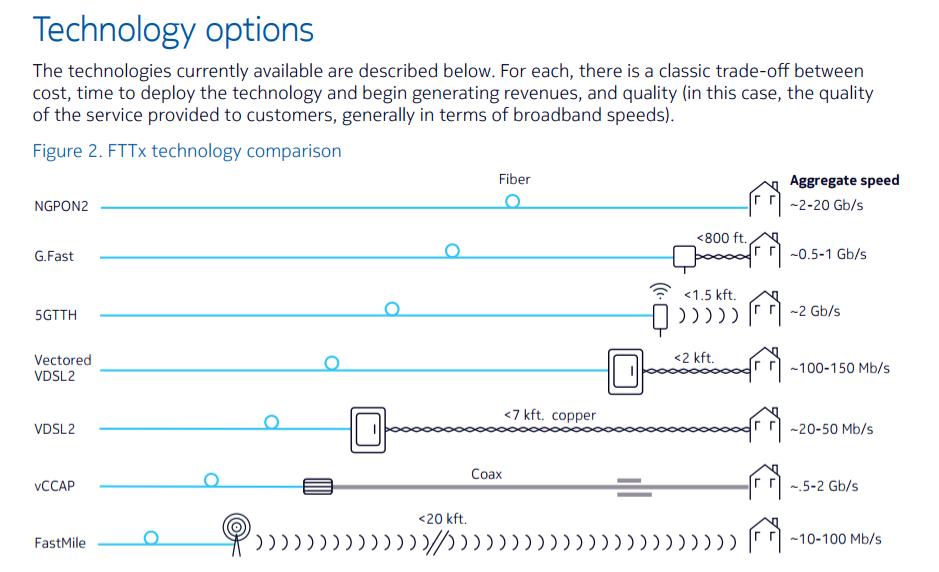 Technology options

The technologies currently available are described below. For each, there is a classic trade-off between cost, time to deploy the technology and begin generating revenues, and quality (in this case, the quality of the service provided to customers, generally in terms of broadband speeds).

Figure 2. FTTx technology comparison

Fiber

Aggregate speed

NGPON2 ~2-20 Gb/s

G.Fast <800 ft. ~0.5-1 Gb/s

5GTTH <1.5 kft. ~2 Gb/s

Vectored VDSL2 <2 kft. ~100-150 Mb/s

VDSL2 <7 kft. copper ~20-50 Mb/s

vCCAP Coax ~.5-2 Gb/s

FastMile <20 kft. ~10-100 Mb/s